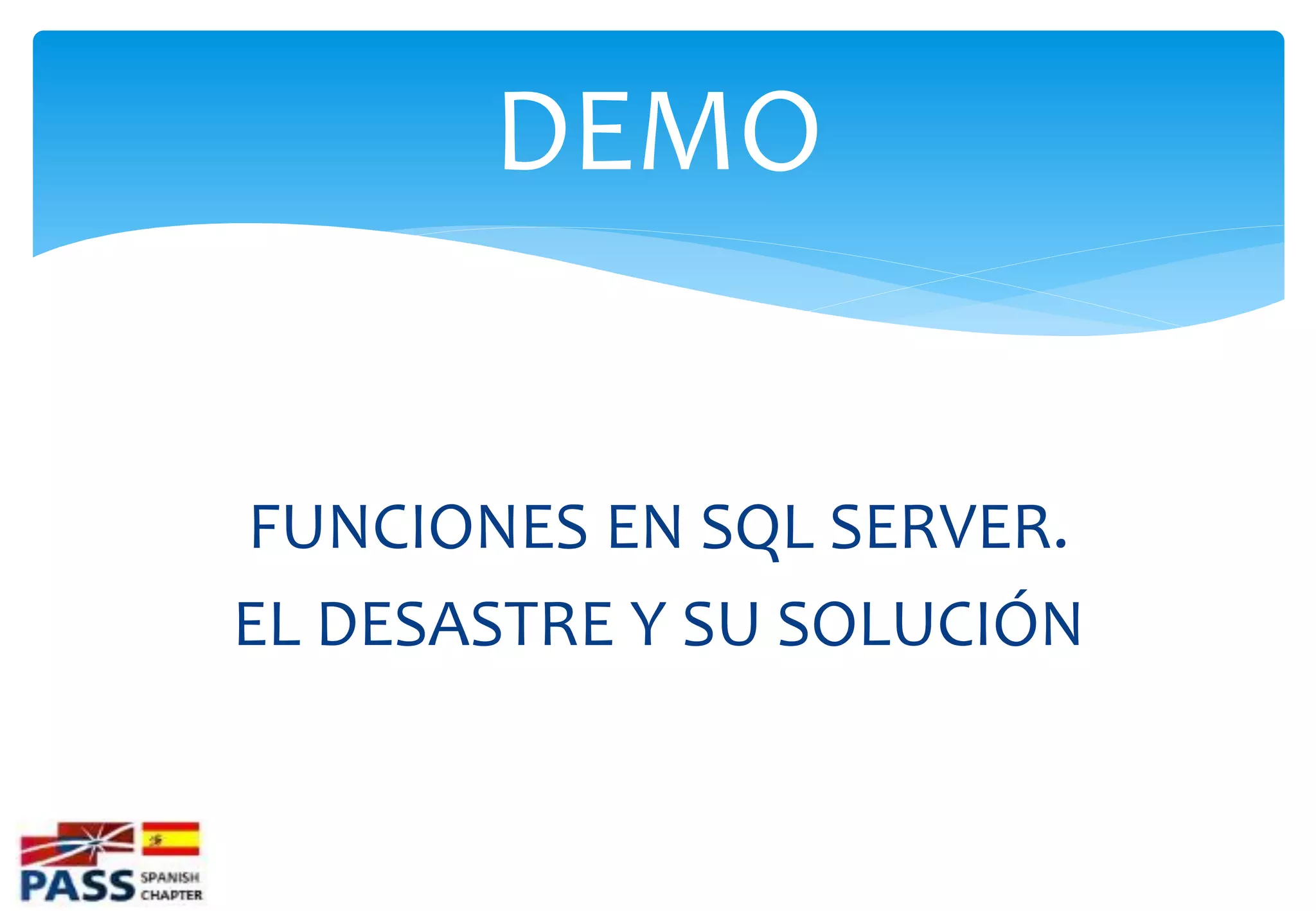 DEMO

FUNCIONES EN SQL SERVER.
EL DESASTRE Y SU SOLUCIÓN

PASS SPANISH CHAPTER